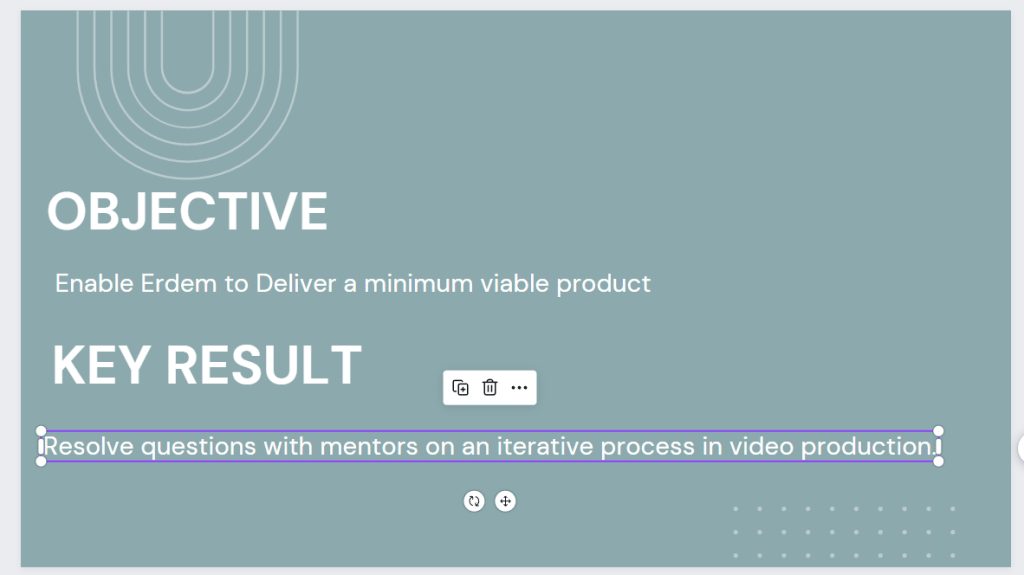 OBJECTIVE

Enable Erdem to Deliver a minimum viable product

KEY RESULT

Resolve questions with mentors on an iterative process in video production.